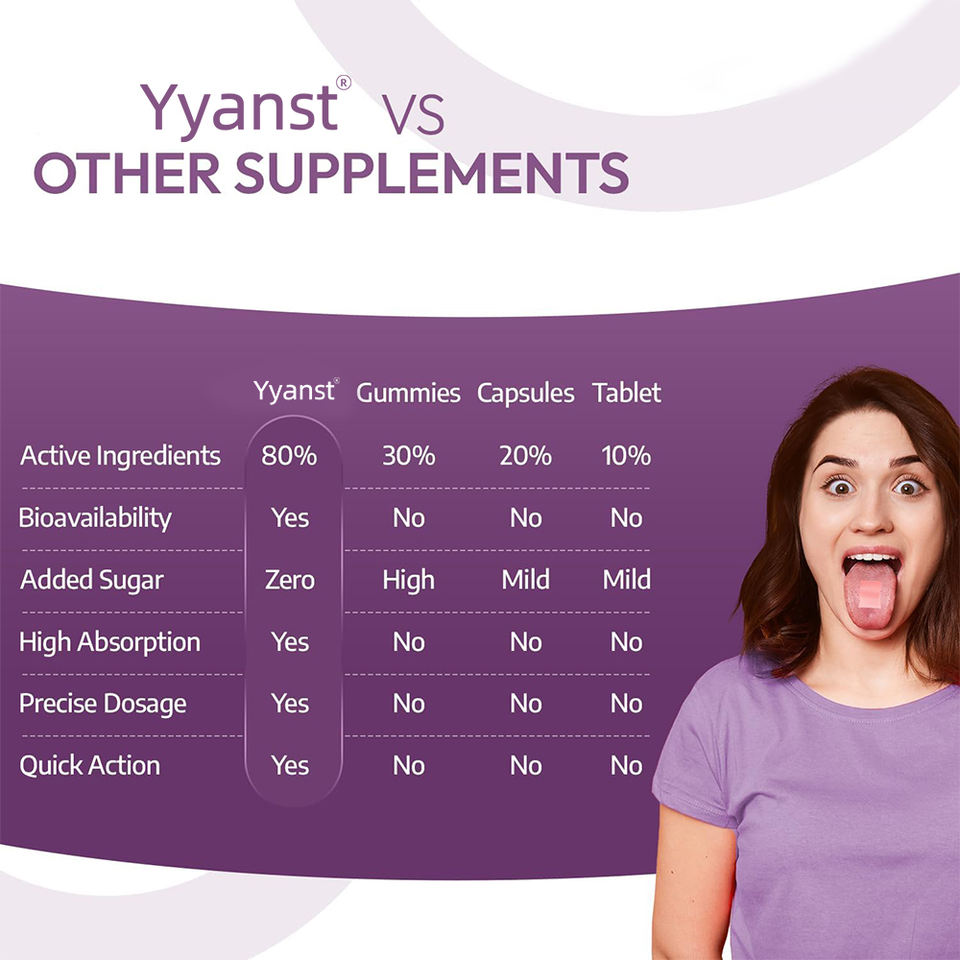 Yyanst® VS
OTHER SUPPLEMENTS

| | Yyanst® | Gummies | Capsules | Tablet |
|---|---|---|---|---|
| Active Ingredients | 80% | 30% | 20% | 10% |
| Bioavailability | Yes | No | No | No |
| Added Sugar | Zero | High | Mild | Mild |
| High Absorption | Yes | No | No | No |
| Precise Dosage | Yes | No | No | No |
| Quick Action | Yes | No | No | No |